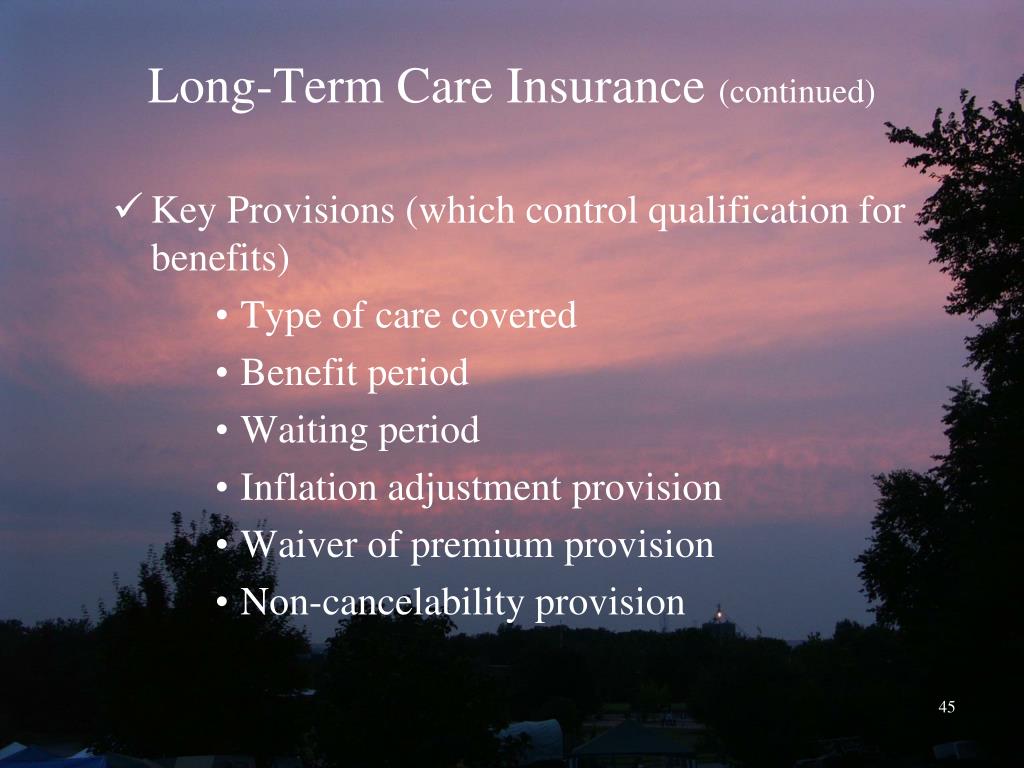 Long-Term Care Insurance (continued)

✓ Key Provisions (which control qualification for benefits)

• Type of care covered
• Benefit period
• Waiting period
• Inflation adjustment provision
• Waiver of premium provision
• Non-cancelability provision

45